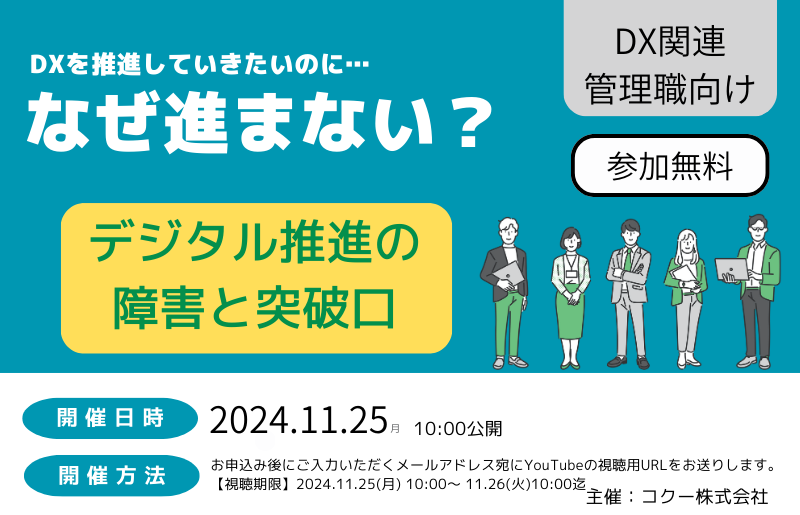 DXを推進していきたいのに…
なぜ進まない？

DX関連
管理職向け

参加無料

デジタル推進の
障害と突破口

開催日時
2024.11.25月 10:00公開

開催方法
お申込み後にご入力いただくメールアドレス宛にYouTubeの視聴用URLをお送りします。
【視聴期限】2024.11.25(月) 10:00～ 11.26(火)10:00迄

主催：コクー株式会社